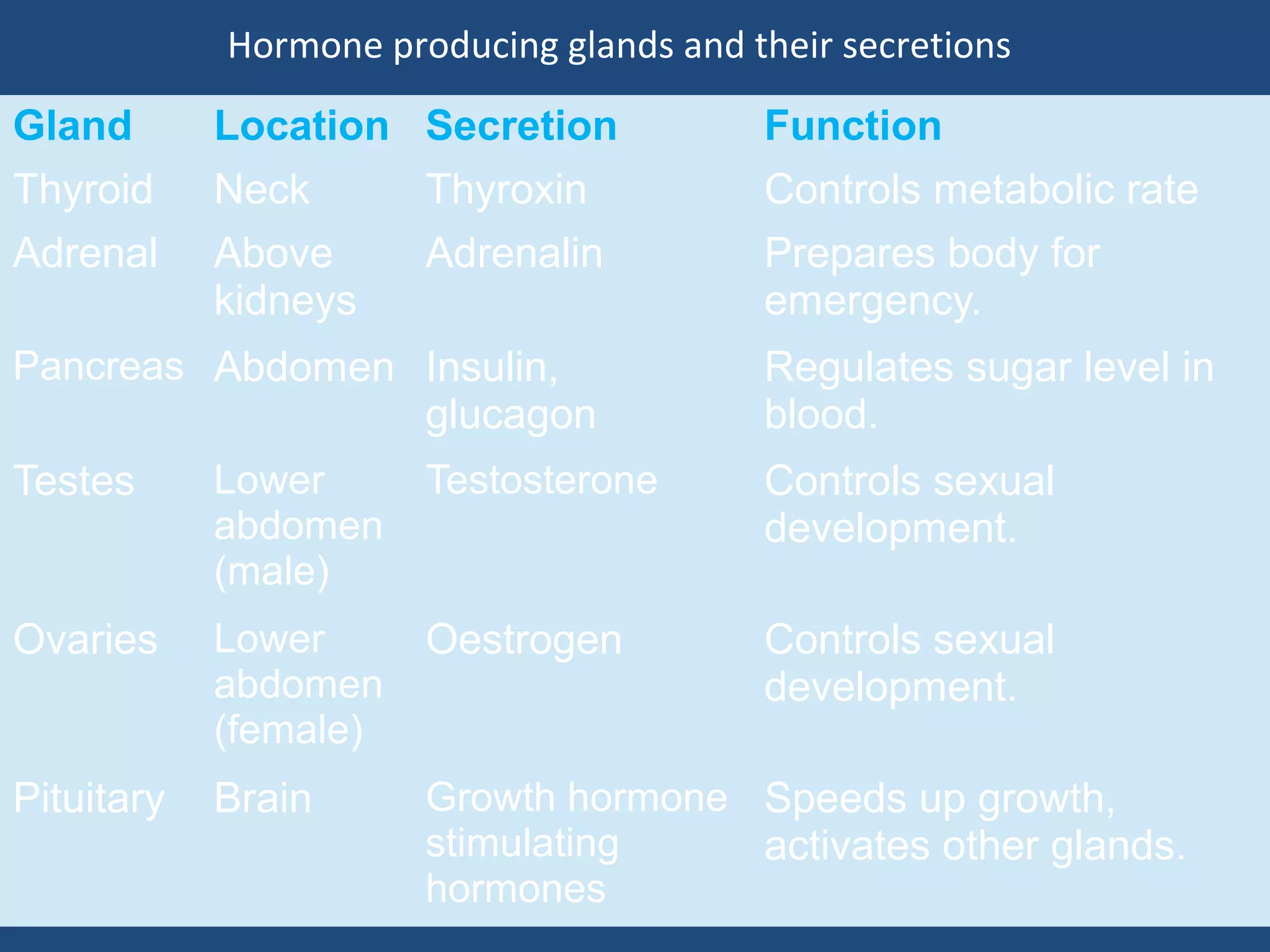 Hormone producing glands and their secretions

| Gland | Location | Secretion | Function |
|---|---|---|---|
| Thyroid | Neck | Thyroxin | Controls metabolic rate |
| Adrenal | Above kidneys | Adrenalin | Prepares body for emergency. |
| Pancreas | Abdomen | Insulin, glucagon | Regulates sugar level in blood. |
| Testes | Lower abdomen (male) | Testosterone | Controls sexual development. |
| Ovaries | Lower abdomen (female) | Oestrogen | Controls sexual development. |
| Pituitary | Brain | Growth hormone stimulating hormones | Speeds up growth, activates other glands. |